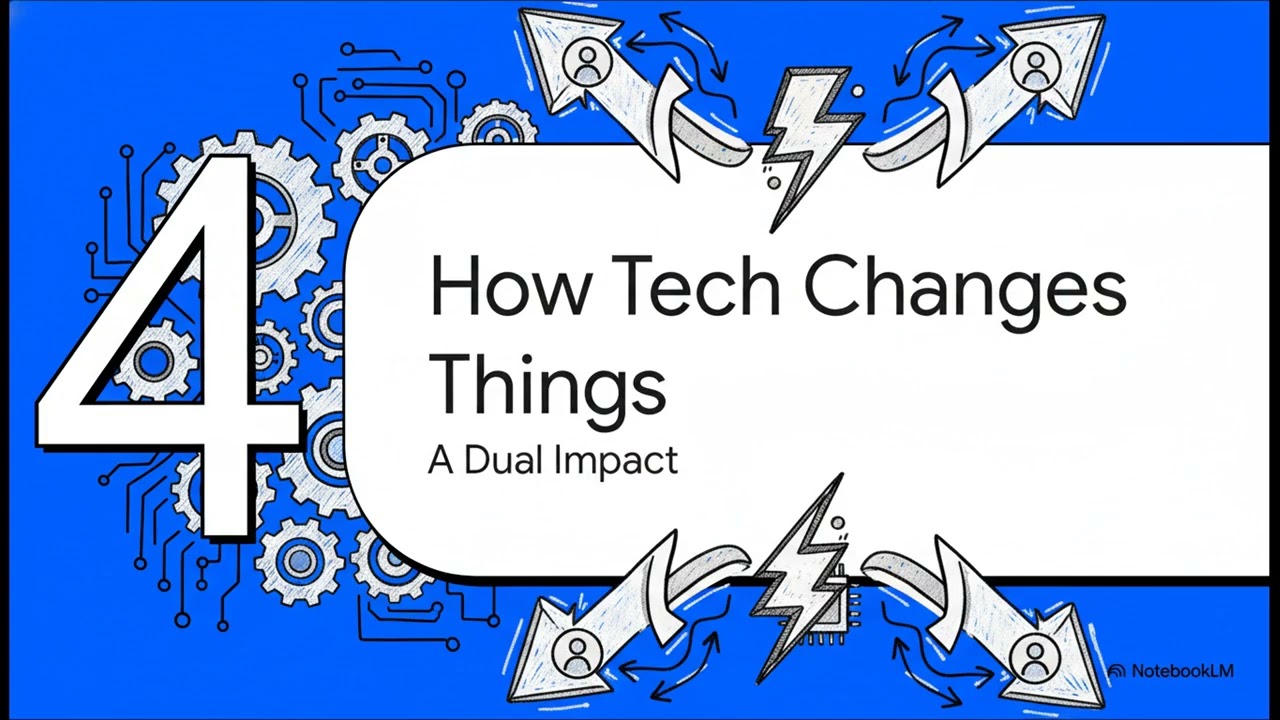 4

How Tech Changes Things

A Dual Impact

NotebookLM